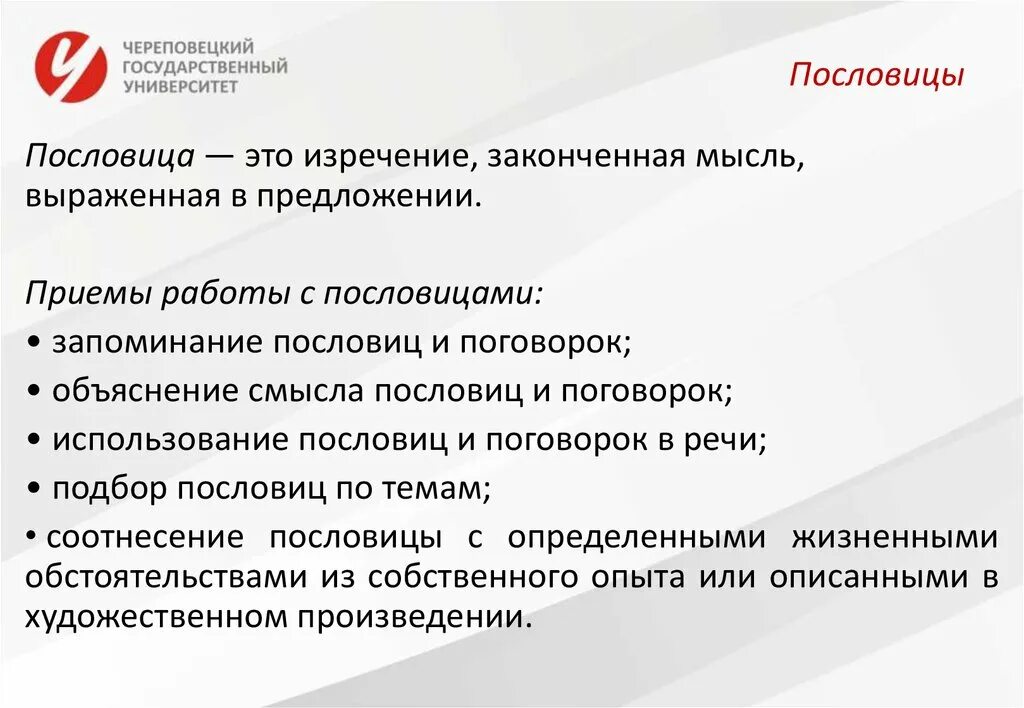 ЧЕРЕПОВЕЦКИЙ ГОСУДАРСТВЕННЫЙ УНИВЕРСИТЕТ

Пословицы

Пословица — это изречение, законченная мысль, выраженная в предложении.

Приемы работы с пословицами:
• запоминание пословиц и поговорок;
• объяснение смысла пословиц и поговорок;
• использование пословиц и поговорок в речи;
• подбор пословиц по темам;
• соотнесение пословицы с определенными жизненными обстоятельствами из собственного опыта или описанными в художественном произведении.